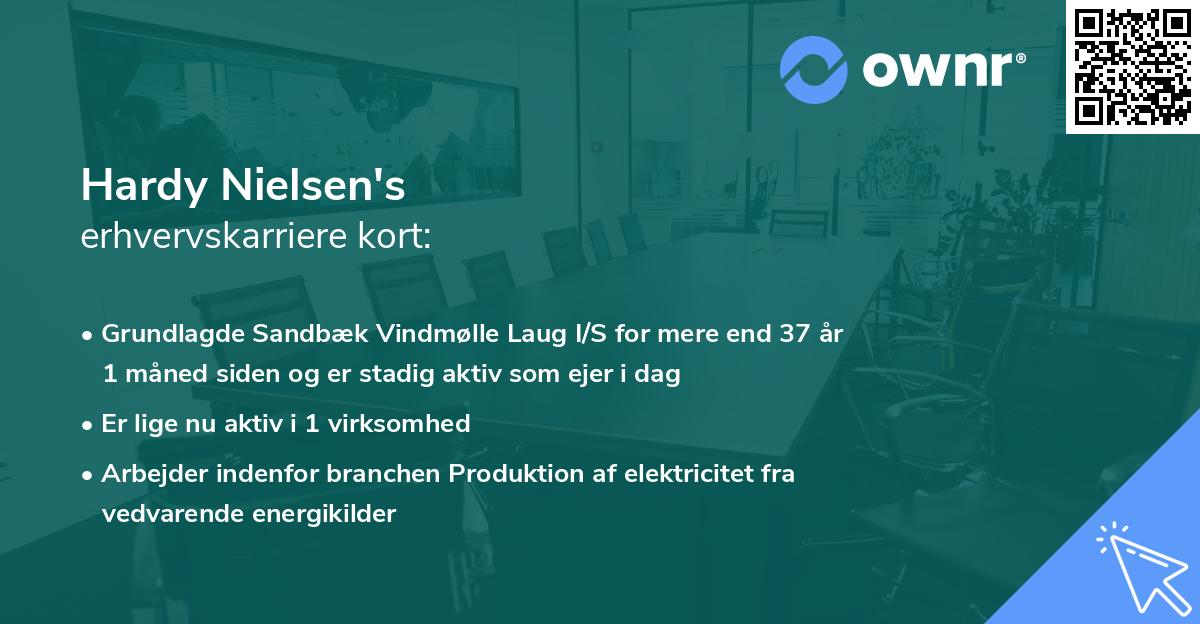 ownr®

Hardy Nielsen's
erhvervskarriere kort:

• Grundlagde Sandbæk Vindmølle Laug I/S for mere end 37 år 1 måned siden og er stadig aktiv som ejer i dag

• Er lige nu aktiv i 1 virksomhed

• Arbejder indenfor branchen Produktion af elektricitet fra vedvarende energikilder